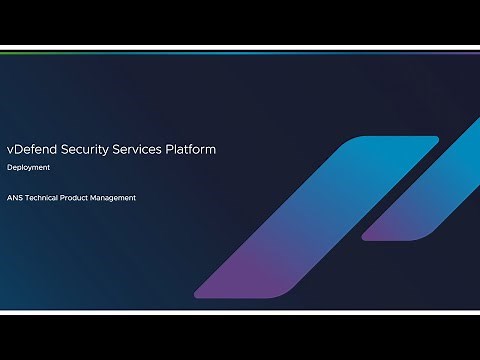 vDefend Security Services Platform

Deployment

ANS Technical Product Management